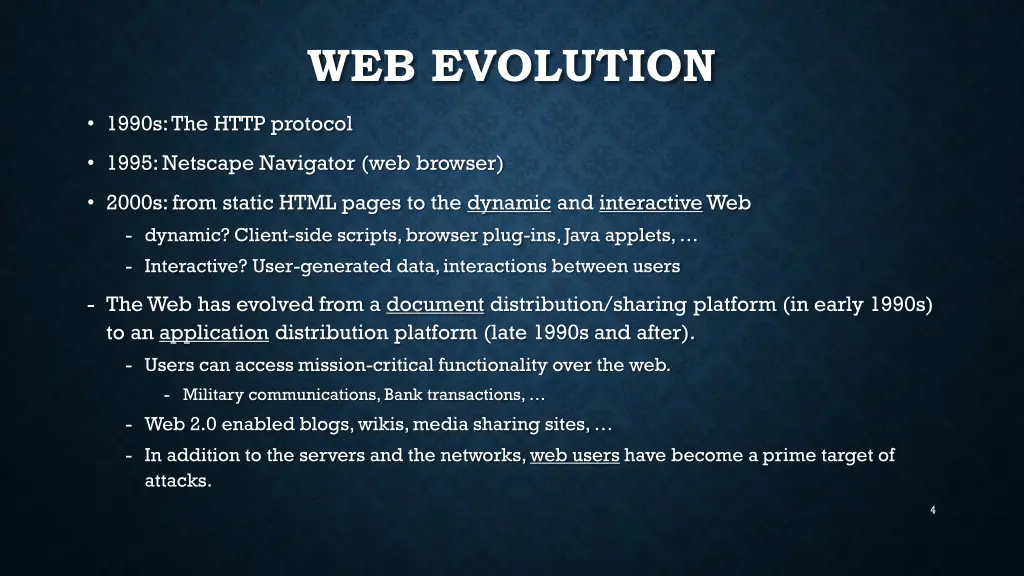 WEB EVOLUTION

• 1990s: The HTTP protocol

• 1995: Netscape Navigator (web browser)

• 2000s: from static HTML pages to the dynamic and interactive Web

- dynamic? Client-side scripts, browser plug-ins, Java applets, …

- Interactive? User-generated data, interactions between users

- The Web has evolved from a document distribution/sharing platform (in early 1990s) to an application distribution platform (late 1990s and after).

- Users can access mission-critical functionality over the web.

- Military communications, Bank transactions, …

- Web 2.0 enabled blogs, wikis, media sharing sites, …

- In addition to the servers and the networks, web users have become a prime target of attacks.

4